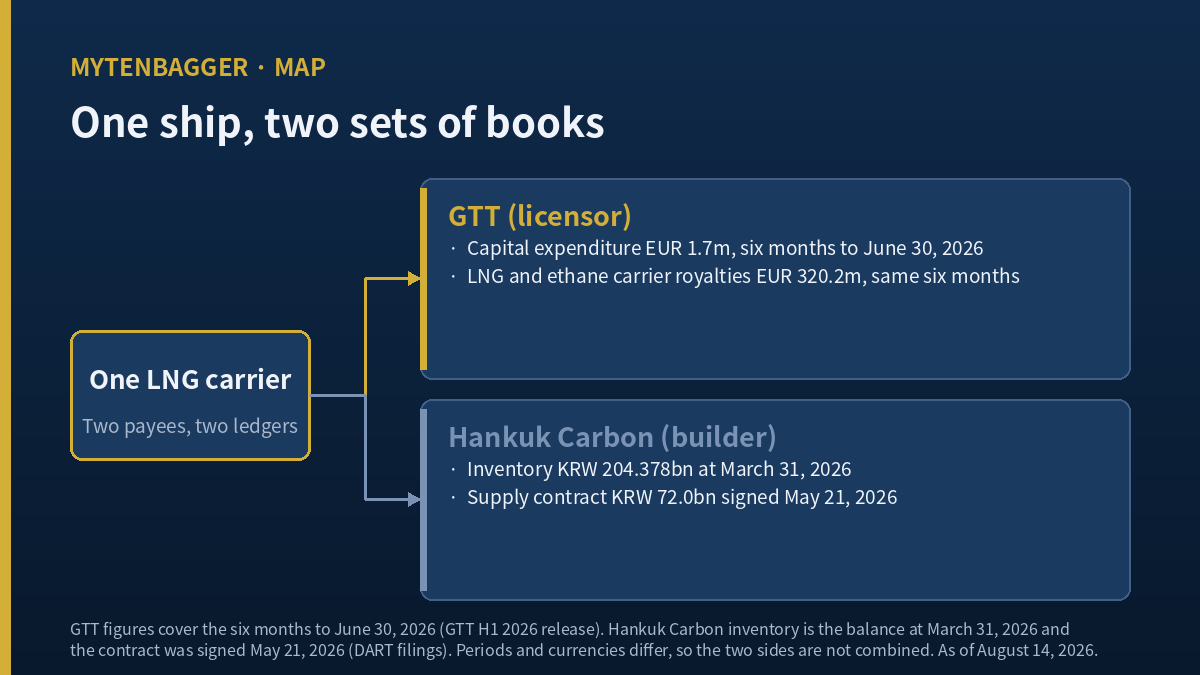 MYTENBAGGER · MAP

One ship, two sets of books

One LNG carrier

Two payees, two ledgers

GTT (licensor)

· Capital expenditure EUR 1.7m, six months to June 30, 2026
· LNG and ethane carrier royalties EUR 320.2m, same six months

Hankuk Carbon (builder)

· Inventory KRW 204.378bn at March 31, 2026
· Supply contract KRW 72.0bn signed May 21, 2026

GTT figures cover the six months to June 30, 2026 (GTT H1 2026 release). Hankuk Carbon inventory is the balance at March 31, 2026 and the contract was signed May 21, 2026 (DART filings). Periods and currencies differ, so the two sides are not combined. As of August 14, 2026.